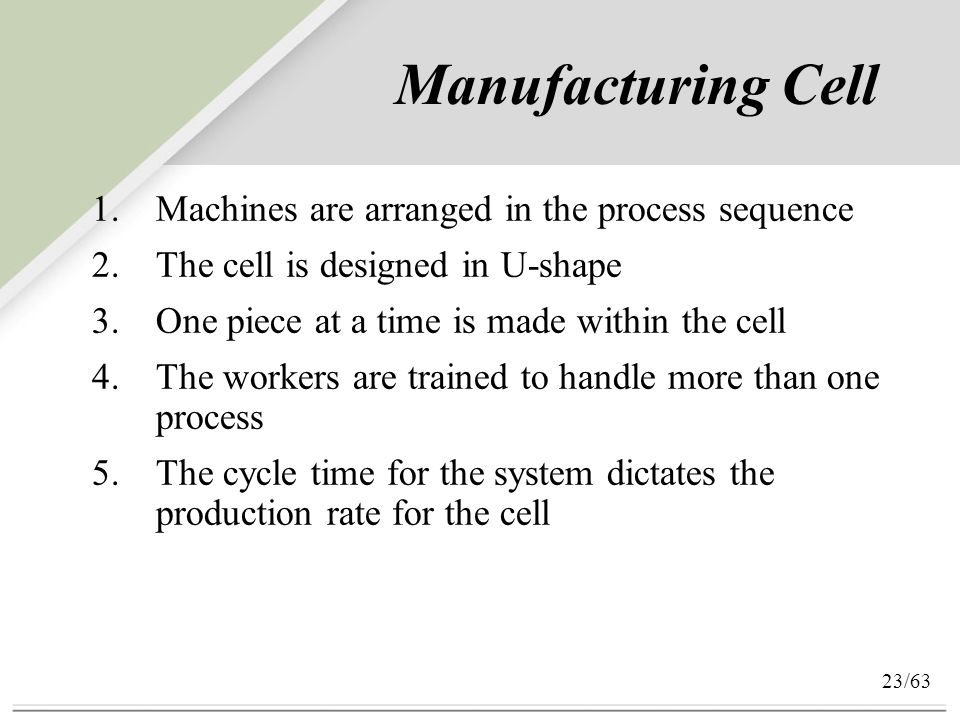 Manufacturing Cell

1. Machines are arranged in the process sequence
2. The cell is designed in U-shape
3. One piece at a time is made within the cell
4. The workers are trained to handle more than one process
5. The cycle time for the system dictates the production rate for the cell

23/63